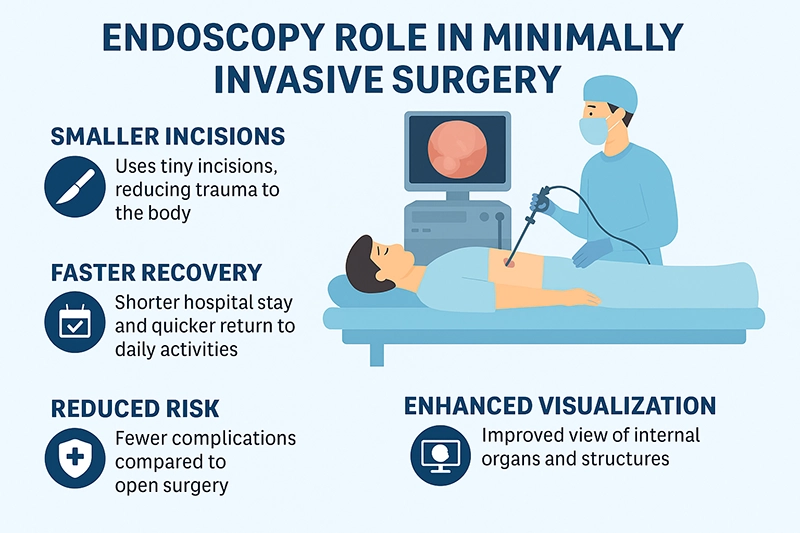 ENDOSCOPY ROLE IN MINIMALLY INVASIVE SURGERY

SMALLER INCISIONS

Uses tiny incisions, reducing trauma to the body

FASTER RECOVERY

Shorter hospital stay and quicker return to daily activities

REDUCED RISK

Fewer complications compared to open surgery

ENHANCED VISUALIZATION

Improved view of internal organs and structures